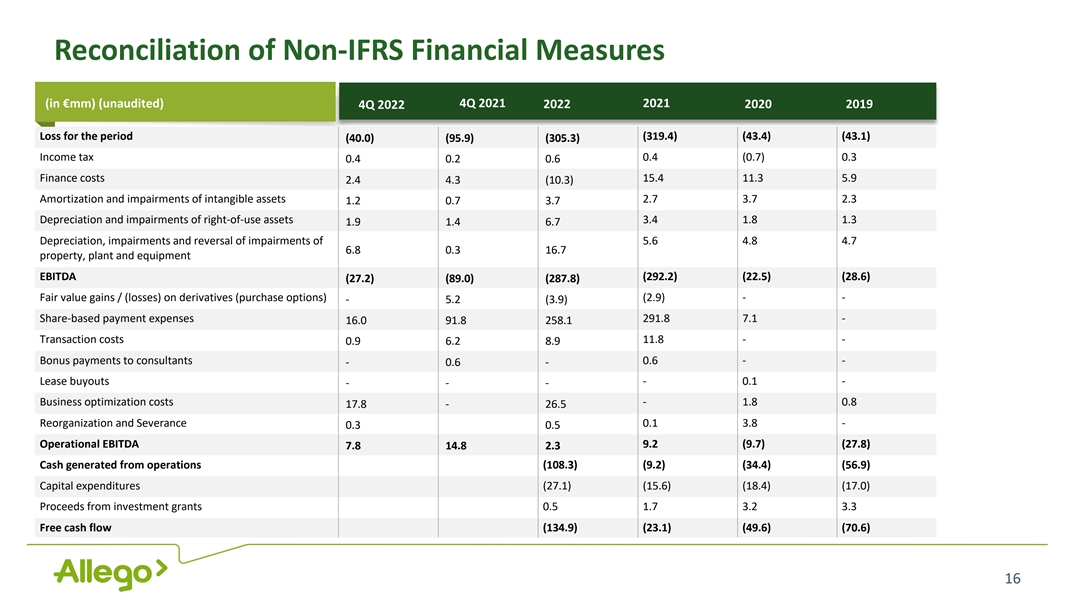 Reconciliation of Non-IFRS Financial Measures

| (in €mm) (unaudited) | 4Q 2022 | 4Q 2021 | 2022 | 2021 | 2020 | 2019 |
|---|---|---|---|---|---|---|
| Loss for the period | (40.0) | (95.9) | (305.3) | (319.4) | (43.4) | (43.1) |
| Income tax | 0.4 | 0.2 | 0.6 | 0.4 | (0.7) | 0.3 |
| Finance costs | 2.4 | 4.3 | (10.3) | 15.4 | 11.3 | 5.9 |
| Amortization and impairments of intangible assets | 1.2 | 0.7 | 3.7 | 2.7 | 3.7 | 2.3 |
| Depreciation and impairments of right-of-use assets | 1.9 | 1.4 | 6.7 | 3.4 | 1.8 | 1.3 |
| Depreciation, impairments and reversal of impairments of property, plant and equipment | 6.8 | 0.3 | 16.7 | 5.6 | 4.8 | 4.7 |
| EBITDA | (27.2) | (89.0) | (287.8) | (292.2) | (22.5) | (28.6) |
| Fair value gains / (losses) on derivatives (purchase options) | - | 5.2 | (3.9) | (2.9) | - | - |
| Share-based payment expenses | 16.0 | 91.8 | 258.1 | 291.8 | 7.1 | - |
| Transaction costs | 0.9 | 6.2 | 8.9 | 11.8 | - | - |
| Bonus payments to consultants | - | 0.6 | - | 0.6 | - | - |
| Lease buyouts | - | - | - | - | 0.1 | - |
| Business optimization costs | 17.8 | - | 26.5 | - | 1.8 | 0.8 |
| Reorganization and Severance | 0.3 | | 0.5 | 0.1 | 3.8 | - |
| Operational EBITDA | 7.8 | 14.8 | 2.3 | 9.2 | (9.7) | (27.8) |
| Cash generated from operations | | | (108.3) | (9.2) | (34.4) | (56.9) |
| Capital expenditures | | | (27.1) | (15.6) | (18.4) | (17.0) |
| Proceeds from investment grants | | | 0.5 | 1.7 | 3.2 | 3.3 |
| Free cash flow | | | (134.9) | (23.1) | (49.6) | (70.6) |

Allego>

16